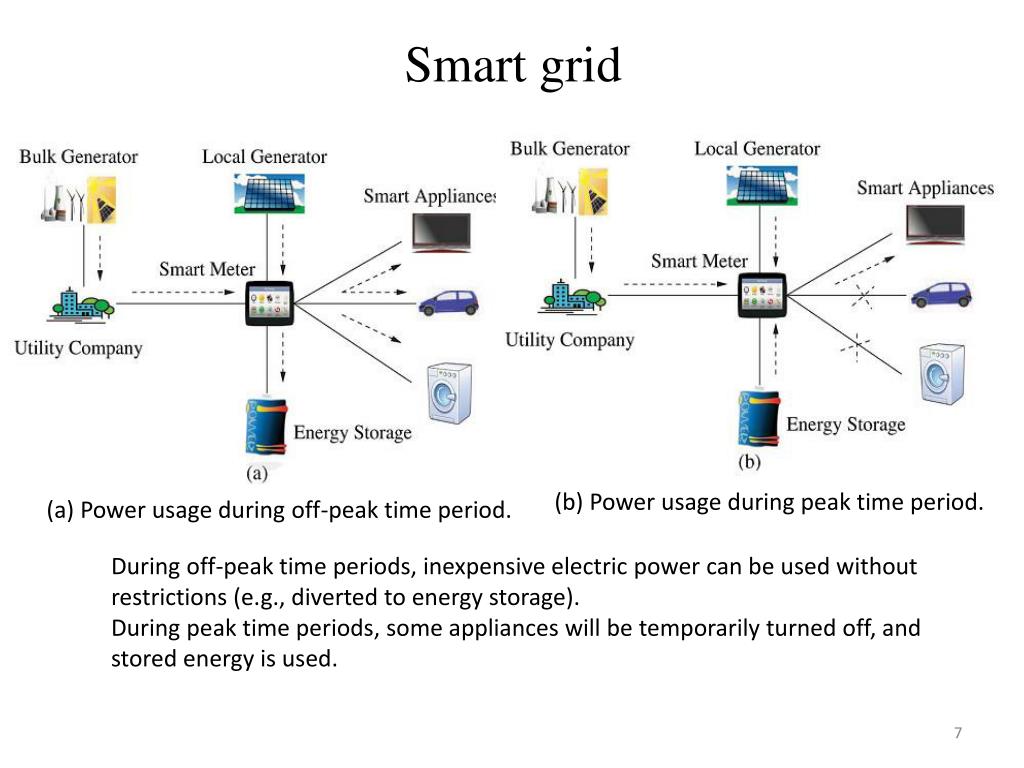 Smart grid

Bulk Generator

Local Generator

Smart Appliances

Smart Meter

Utility Company

Energy Storage

(a)

Bulk Generator

Local Generator

Smart Appliances

Smart Meter

Utility Company

Energy Storage

(b)

(a) Power usage during off-peak time period.

(b) Power usage during peak time period.

During off-peak time periods, inexpensive electric power can be used without restrictions (e.g., diverted to energy storage).
During peak time periods, some appliances will be temporarily turned off, and stored energy is used.

7